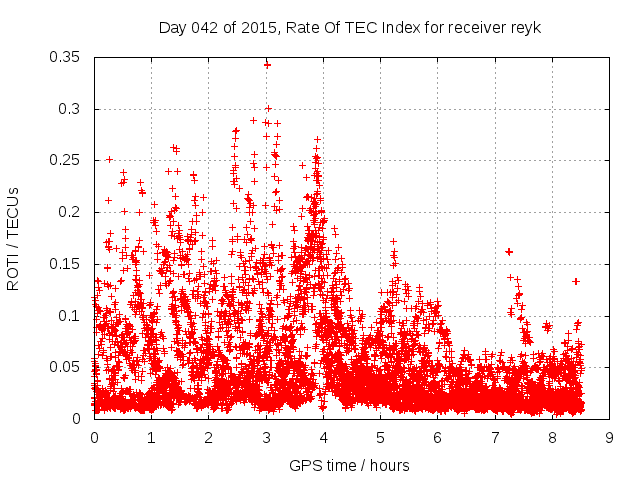 Day 042 of 2015, Rate Of TEC Index for receiver reyk

ROTI / TECUs

0.35
0.3
0.25
0.2
0.15
0.1
0.05
0

0 1 2 3 4 5 6 7 8 9

GPS time / hours